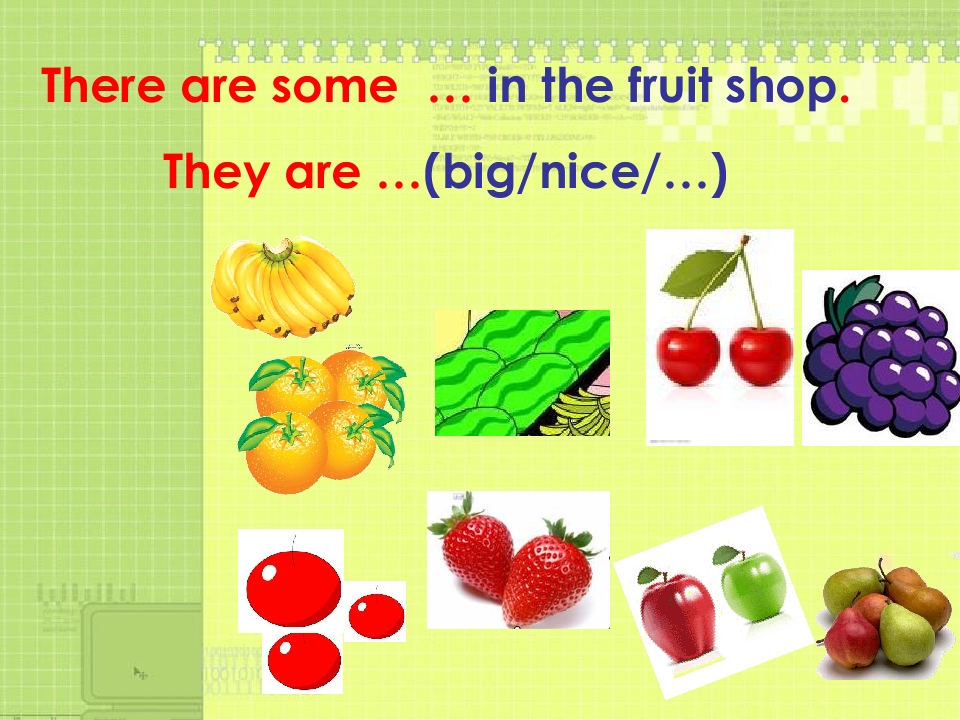 There are some … in the fruit shop.

They are …(big/nice/…)